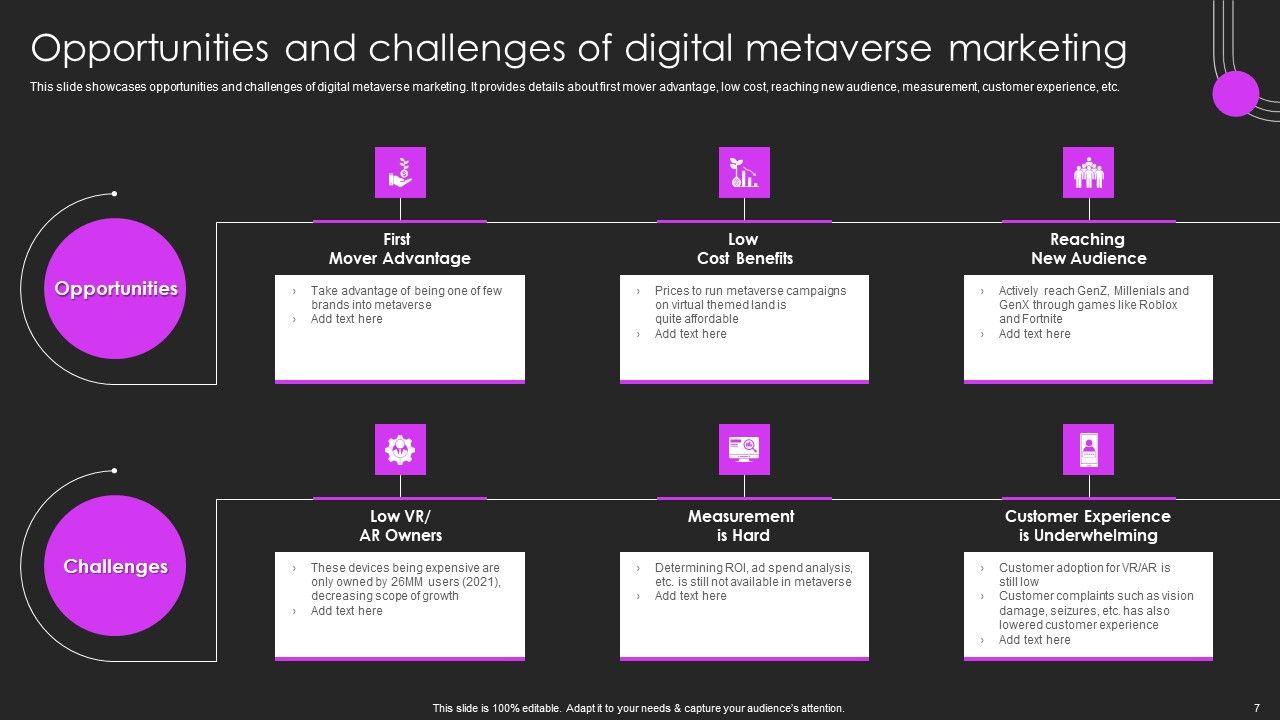 Opportunities and challenges of digital metaverse marketing

This slide showcases opportunities and challenges of digital metaverse marketing. It provides details about first mover advantage, low cost, reaching new audience, measurement, customer experience, etc.

Opportunities

First Mover Advantage

› Take advantage of being one of few brands into metaverse
› Add text here

Low Cost Benefits

› Prices to run metaverse campaigns on virtual themed land is quite affordable
› Add text here

Reaching New Audience

› Actively reach GenZ, Millenials and GenX through games like Roblox and Fortnite
› Add text here

Challenges

Low VR/ AR Owners

› These devices being expensive are only owned by 26MM users (2021), decreasing scope of growth
› Add text here

Measurement is Hard

› Determining ROI, ad spend analysis, etc. is still not available in metaverse
› Add text here

Customer Experience is Underwhelming

› Customer adoption for VR/AR is still low
› Customer complaints such as vision damage, seizures, etc. has also lowered customer experience
› Add text here

This slide is 100% editable. Adapt it to your needs & capture your audience's attention.

7